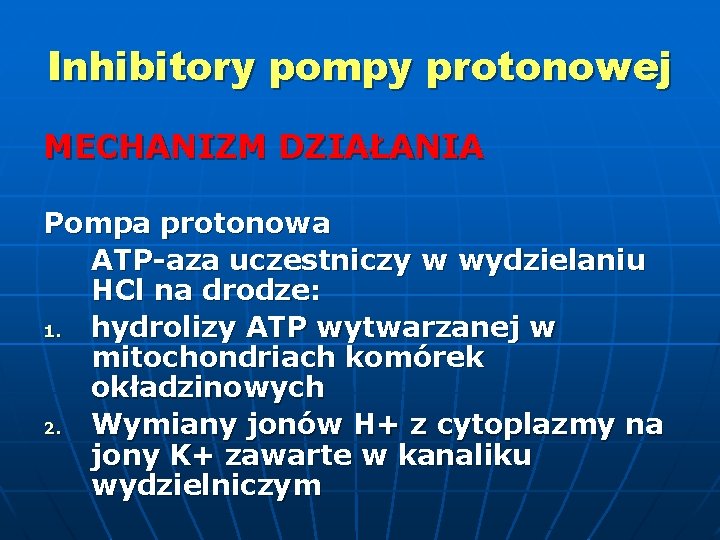 Inhibitory pompy protonowej

MECHANIZM DZIAŁANIA

Pompa protonowa

ATP-aza uczestniczy w wydzielaniu HCl na drodze:

1. hydrolizy ATP wytwarzanej w mitochondriach komórek okładzinowych
2. Wymiany jonów H+ z cytoplazmy na jony K+ zawarte w kanaliku wydzielniczym